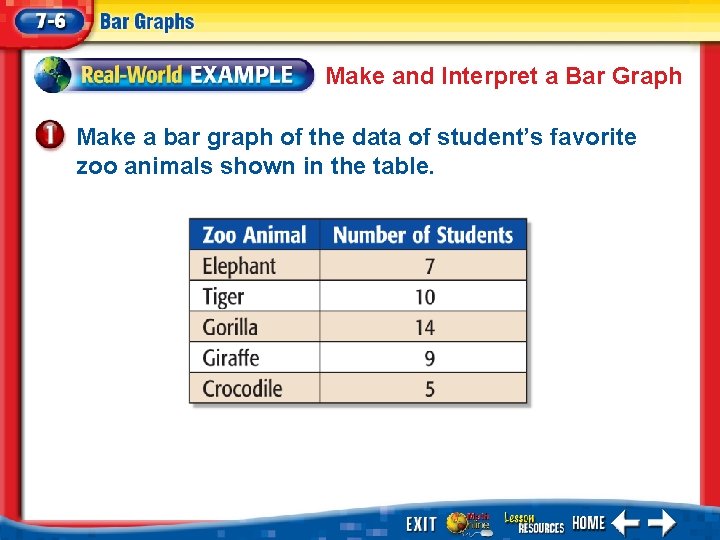 7-6 Bar Graphs

Real-World EXAMPLE Make and Interpret a Bar Graph

1 Make a bar graph of the data of student's favorite zoo animals shown in the table.

| Zoo Animal | Number of Students |
|---|---|
| Elephant | 7 |
| Tiger | 10 |
| Gorilla | 14 |
| Giraffe | 9 |
| Crocodile | 5 |

EXIT Math Online Lesson RESOURCES HOME